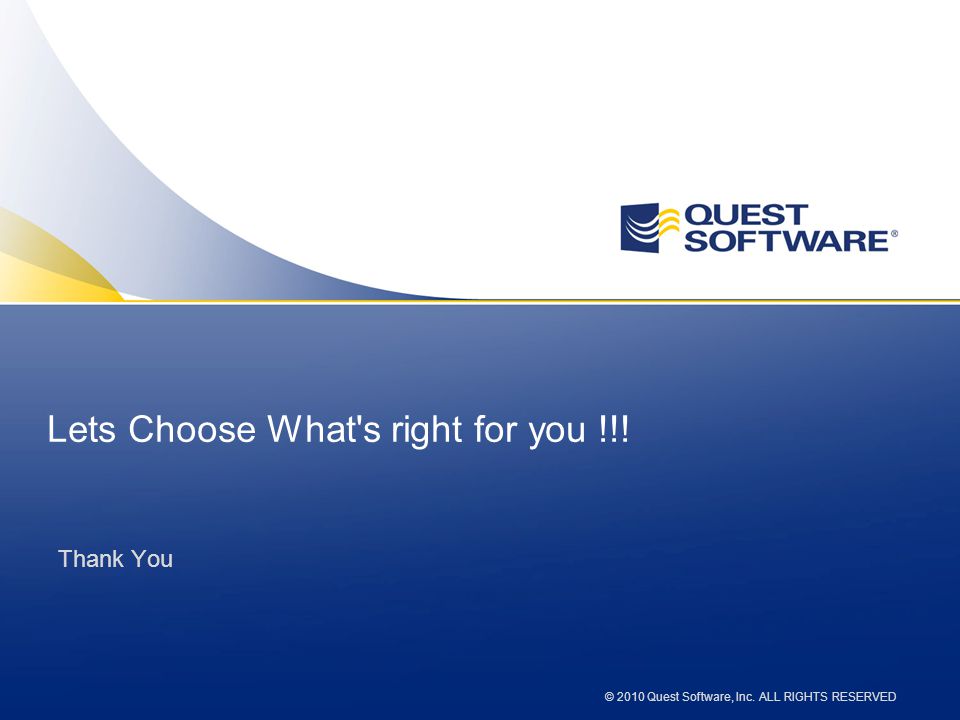 QUEST SOFTWARE®

Lets Choose What's right for you !!!

Thank You

© 2010 Quest Software, Inc. ALL RIGHTS RESERVED